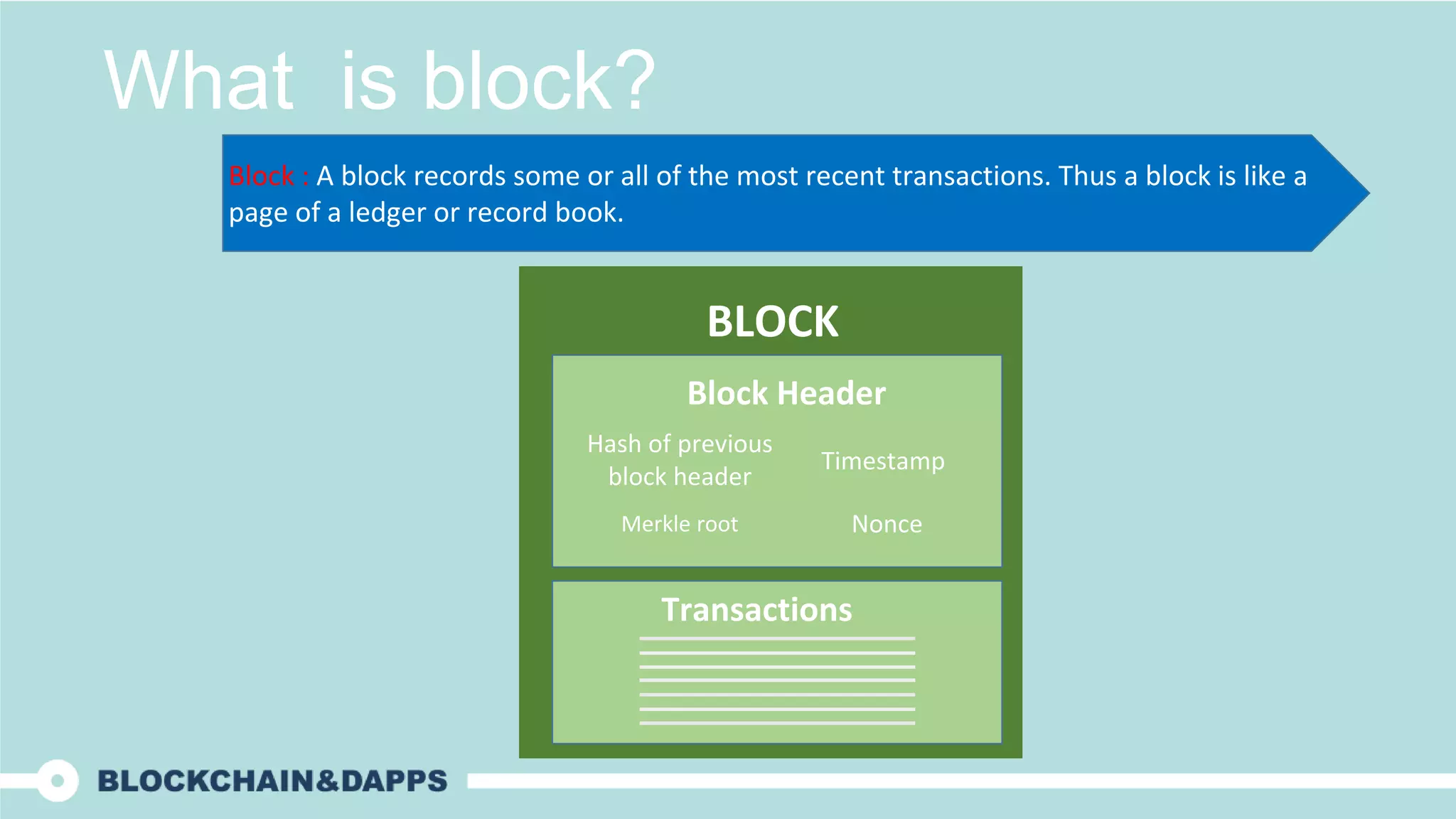 What is block?

Block : A block records some or all of the most recent transactions. Thus a block is like a page of a ledger or record book.

BLOCK

Block Header

Hash of previous block header

Timestamp

Merkle root

Nonce

Transactions

BLOCKCHAIN&DAPPS